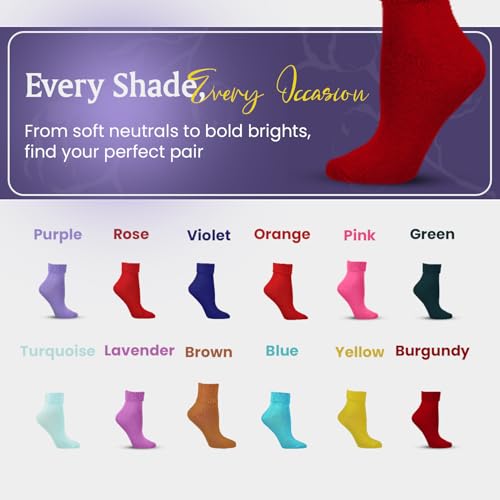 Every Shade, Every Occasion

From soft neutrals to bold brights, find your perfect pair

Purple Rose Violet Orange Pink Green

Turquoise Lavender Brown Blue Yellow Burgundy